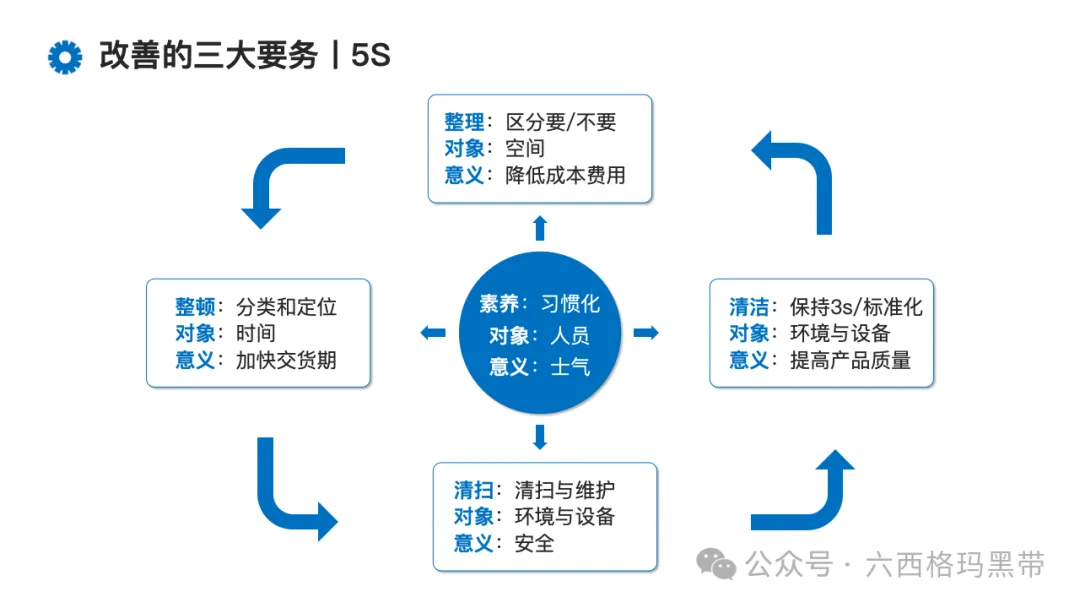 改善的三大要务丨5S

整理：区分要/不要
对象：空间
意义：降低成本费用

整顿：分类和定位
对象：时间
意义：加快交货期

素养：习惯化
对象：人员
意义：士气

清洁：保持3s/标准化
对象：环境与设备
意义：提高产品质量

清扫：清扫与维护
对象：环境与设备
意义：安全

公众号 · 六西格玛黑带